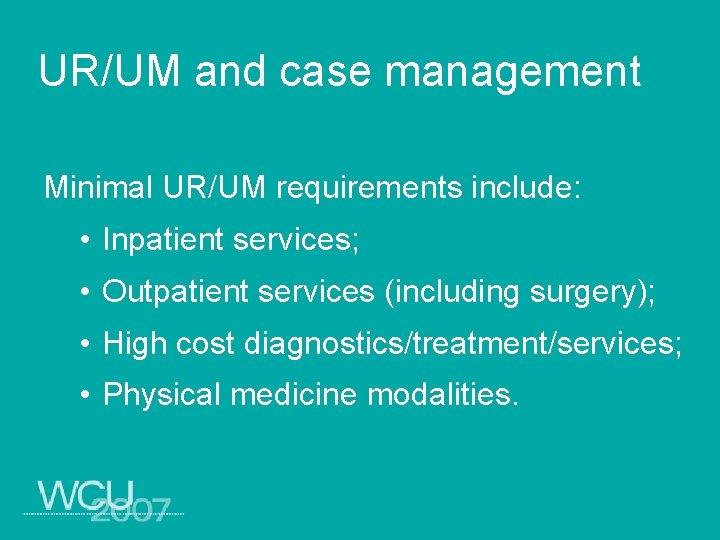 UR/UM and case management

Minimal UR/UM requirements include:

• Inpatient services;

• Outpatient services (including surgery);

• High cost diagnostics/treatment/services;

• Physical medicine modalities.

WCU 2007